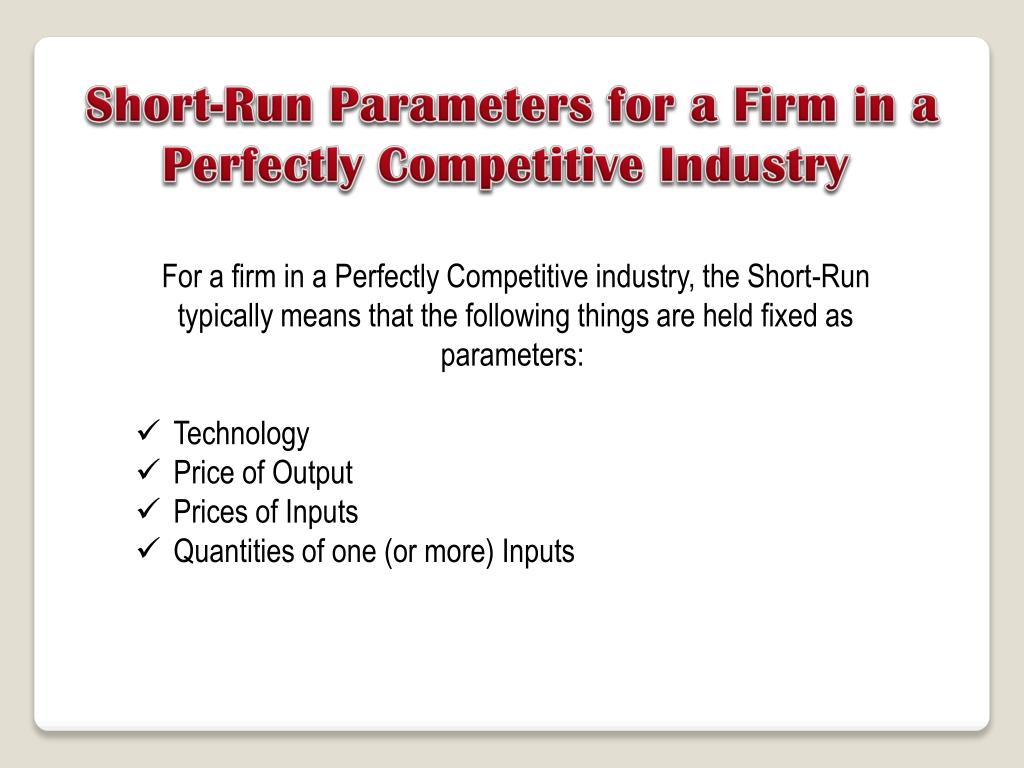 Short-Run Parameters for a Firm in a Perfectly Competitive Industry

For a firm in a Perfectly Competitive industry, the Short-Run typically means that the following things are held fixed as parameters:

✓ Technology
✓ Price of Output
✓ Prices of Inputs
✓ Quantities of one (or more) Inputs